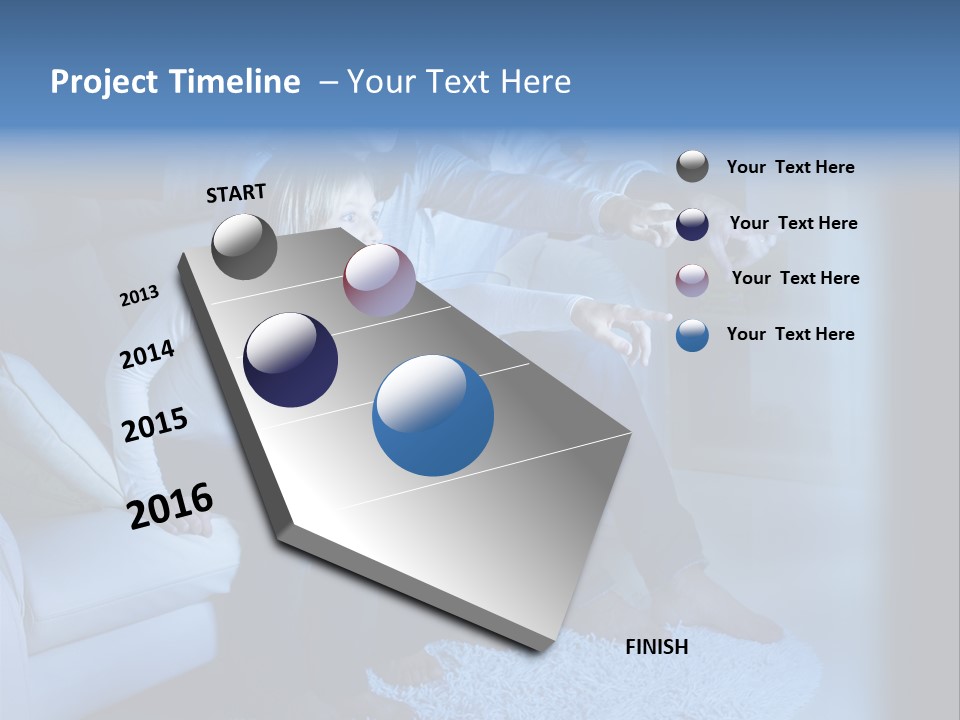 Project Timeline – Your Text Here

START

2013

2014

2015

2016

FINISH

Your Text Here

Your Text Here

Your Text Here

Your Text Here